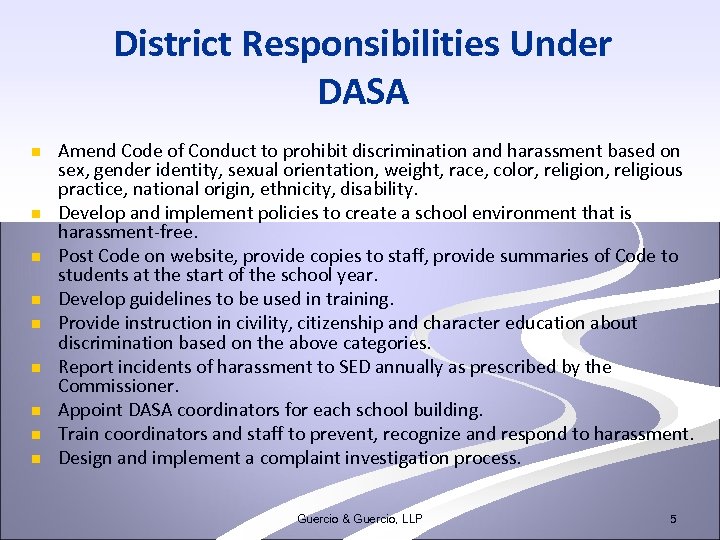 District Responsibilities Under DASA

- Amend Code of Conduct to prohibit discrimination and harassment based on sex, gender identity, sexual orientation, weight, race, color, religion, religious practice, national origin, ethnicity, disability.
- Develop and implement policies to create a school environment that is harassment-free.
- Post Code on website, provide copies to staff, provide summaries of Code to students at the start of the school year.
- Develop guidelines to be used in training.
- Provide instruction in civility, citizenship and character education about discrimination based on the above categories.
- Report incidents of harassment to SED annually as prescribed by the Commissioner.
- Appoint DASA coordinators for each school building.
- Train coordinators and staff to prevent, recognize and respond to harassment.
- Design and implement a complaint investigation process.

Guercio & Guercio, LLP

5